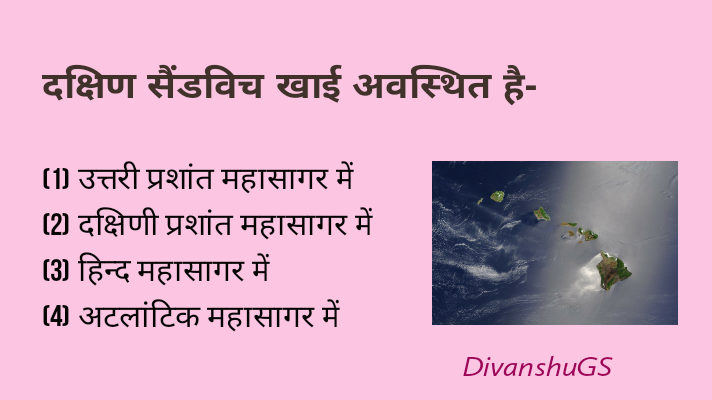 दक्षिण सैंडविच खाई अवस्थित है-

(1) उत्तरी प्रशांत महासागर में
(2) दक्षिणी प्रशांत महासागर में
(3) हिन्द महासागर में
(4) अटलांटिक महासागर में

DivanshuGS